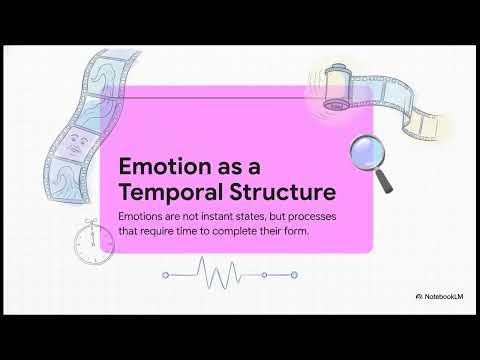 Emotion as a Temporal Structure

Emotions are not instant states, but processes that require time to complete their form.

NotebookLM